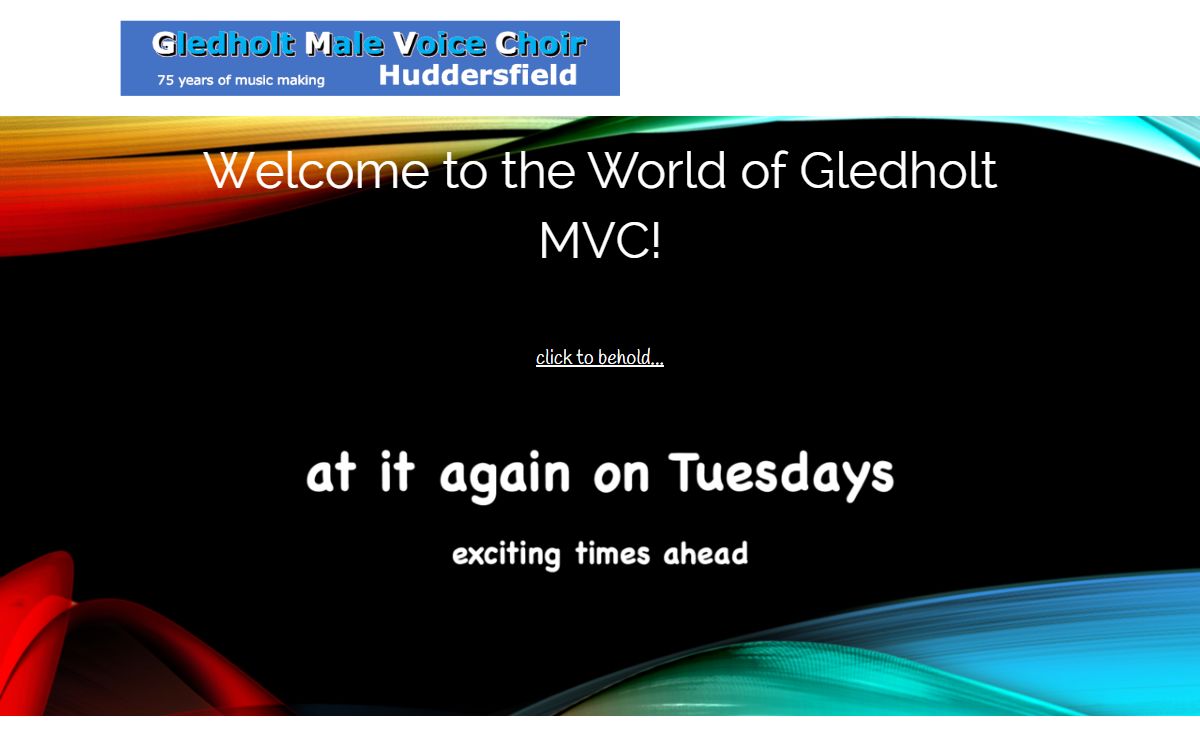 Gledholt Male Voice Choir
75 years of music making Huddersfield

Welcome to the World of Gledholt MVC!

click to behold...

at it again on Tuesdays

exciting times ahead